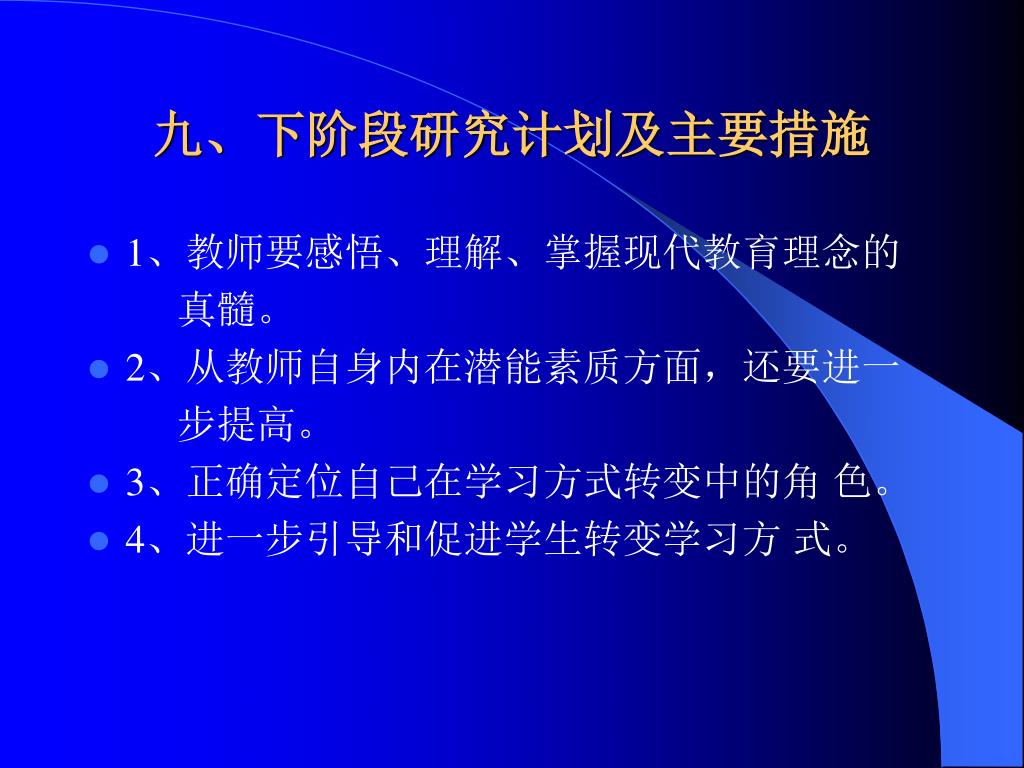 九、下阶段研究计划及主要措施

1、教师要感悟、理解、掌握现代教育理念的真髓。

2、从教师自身内在潜能素质方面，还要进一步提高。

3、正确定位自己在学习方式转变中的角 色。

4、进一步引导和促进学生转变学习方 式。